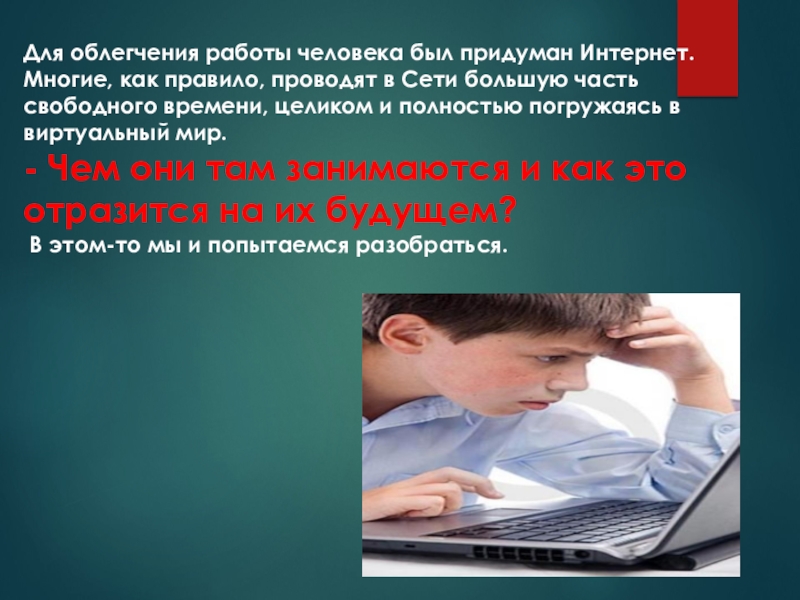 Для облегчения работы человека был придуман Интернет. Многие, как правило, проводят в Сети большую часть свободного времени, целиком и полностью погружаясь в виртуальный мир.

- Чем они там занимаются и как это отразится на их будущем?

В этом-то мы и попытаемся разобраться.